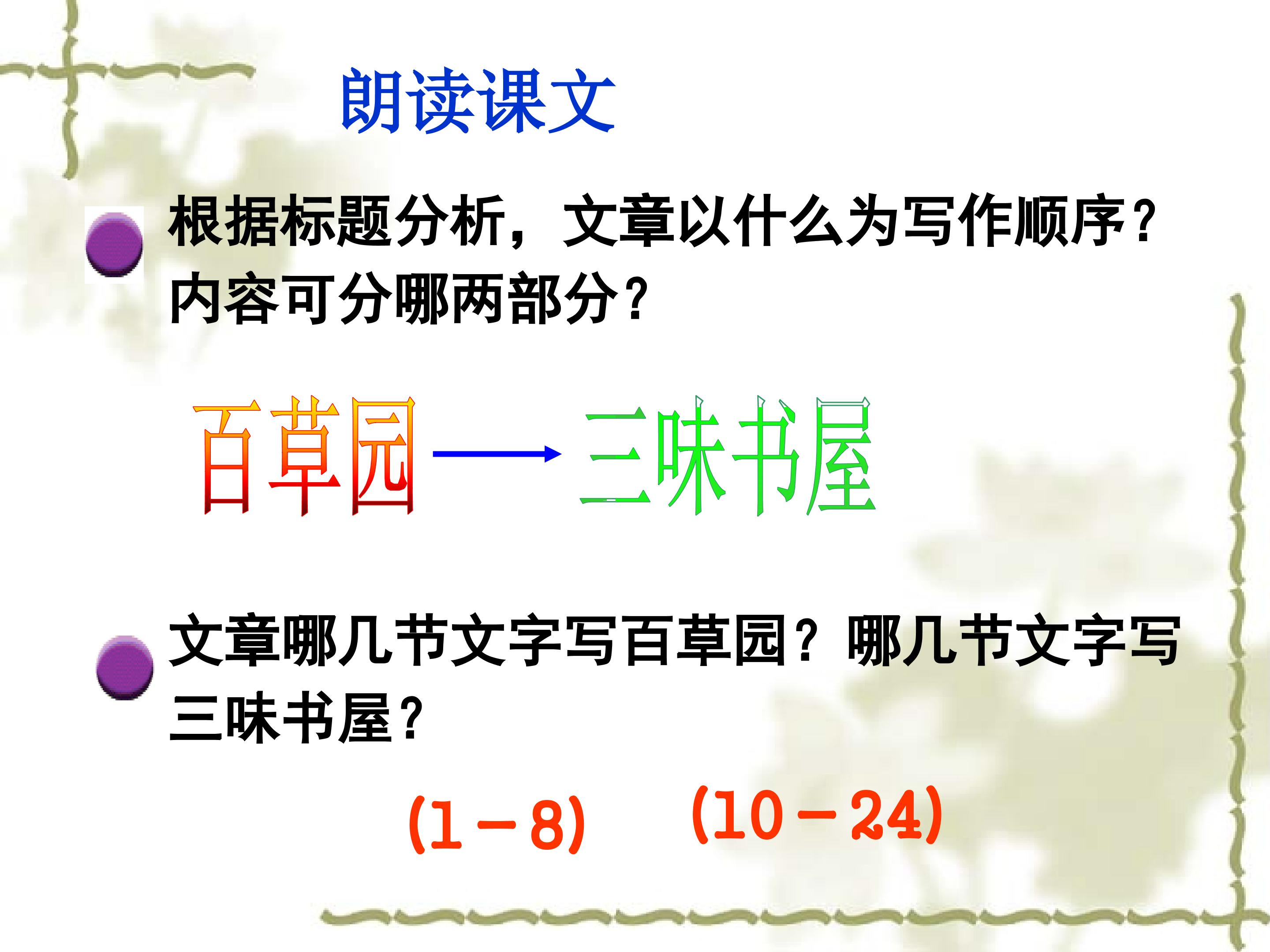 朗读课文

• 根据标题分析，文章以什么为写作顺序？内容可分哪两部分？

百草园 → 三味书屋

• 文章哪几节文字写百草园？哪几节文字写三味书屋？

(1－8)　(10－24)